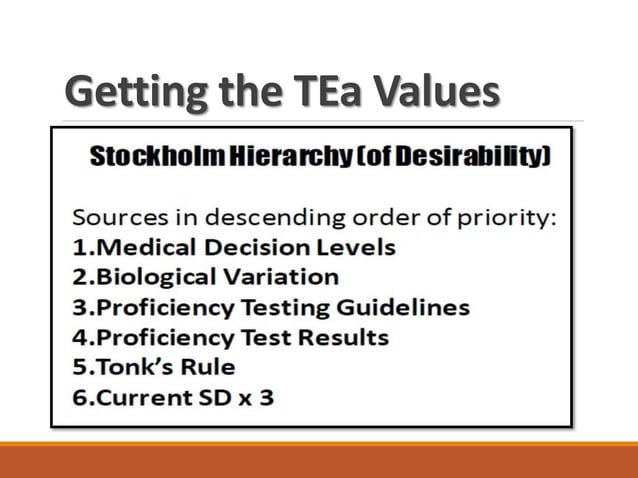 Getting the TEa Values

Stockholm Hierarchy (of Desirability)

Sources in descending order of priority:
1.Medical Decision Levels
2.Biological Variation
3.Proficiency Testing Guidelines
4.Proficiency Test Results
5.Tonk's Rule
6.Current SD x 3